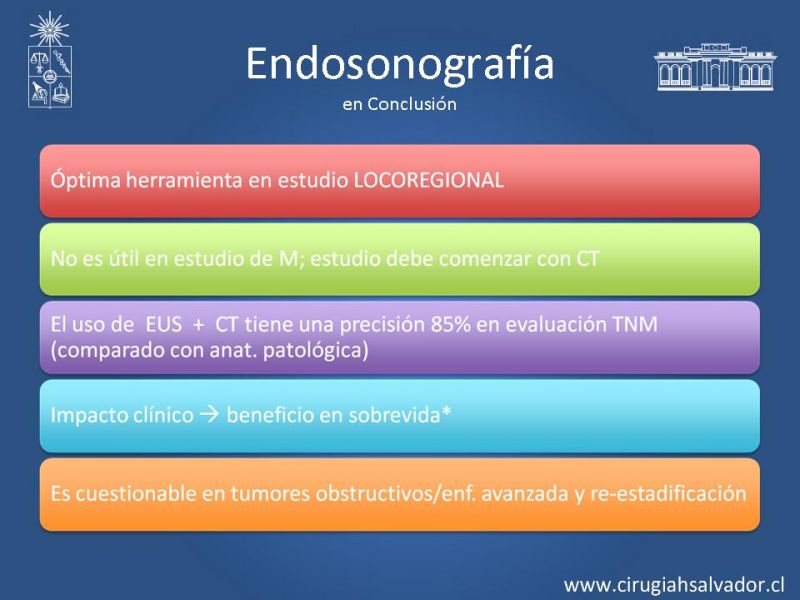 Endosonografía
en Conclusión

Óptima herramienta en estudio LOCOREGIONAL

No es útil en estudio de M; estudio debe comenzar con CT

El uso de EUS + CT tiene una precisión 85% en evaluación TNM (comparado con anat. patológica)

Impacto clínico → beneficio en sobrevida*

Es cuestionable en tumores obstructivos/enf. avanzada y re-estadificación

www.cirugiahsalvador.cl